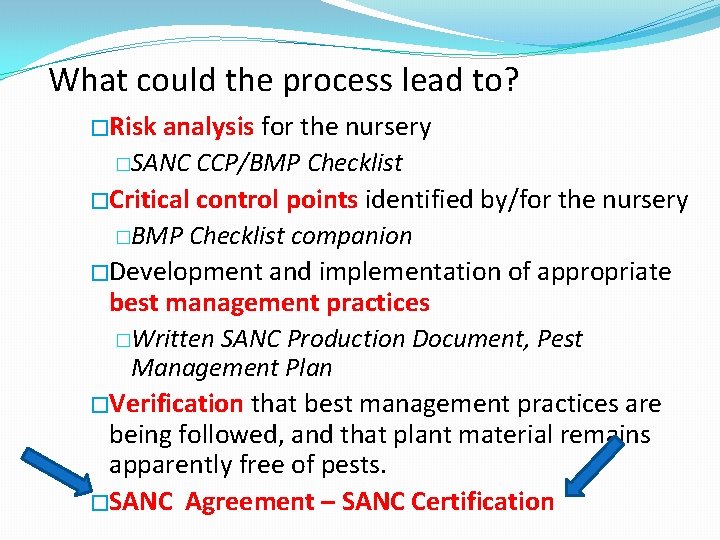 What could the process lead to?

□Risk analysis for the nursery

□SANC CCP/BMP Checklist

□Critical control points identified by/for the nursery

□BMP Checklist companion

□Development and implementation of appropriate best management practices

□Written SANC Production Document, Pest Management Plan

□Verification that best management practices are being followed, and that plant material remains apparently free of pests.

□SANC Agreement – SANC Certification